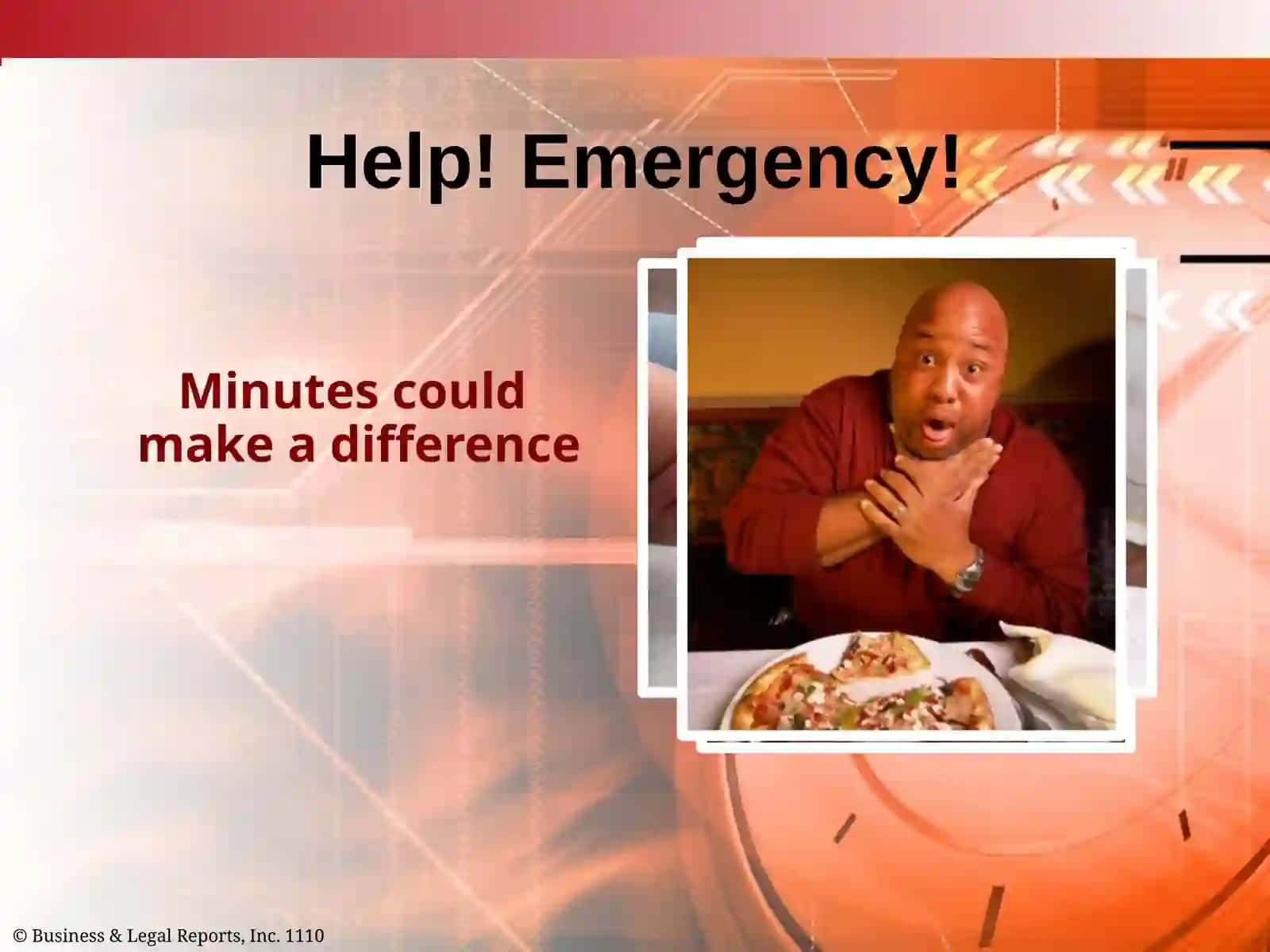 Help! Emergency!

Minutes could make a difference

© Business & Legal Reports, Inc. 1110